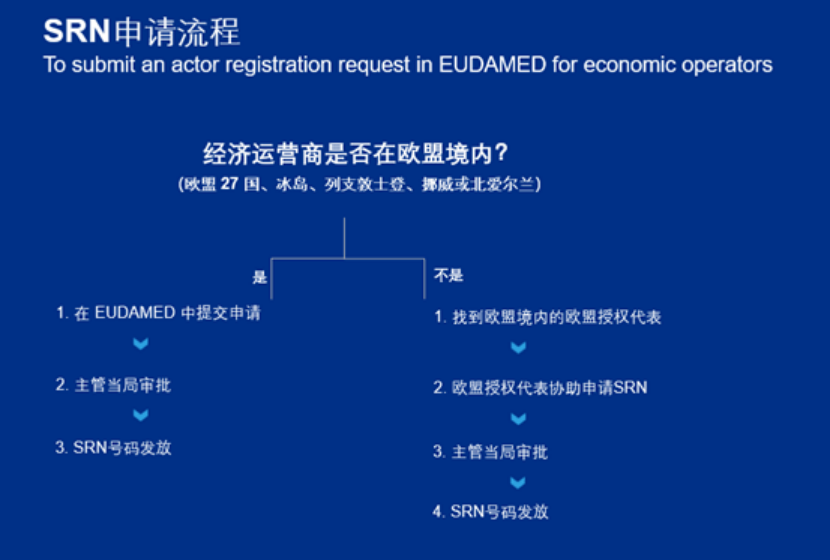 SRN申请流程
To submit an actor registration request in EUDAMED for economic operators

经济运营商是否在欧盟境内？
(欧盟 27 国、冰岛、列支敦士登、挪威或北爱尔兰)

是

1. 在 EUDAMED 中提交申请

2. 主管当局审批

3. SRN号码发放

不是

1. 找到欧盟境内的欧盟授权代表

2. 欧盟授权代表协助申请SRN

3. 主管当局审批

4. SRN号码发放